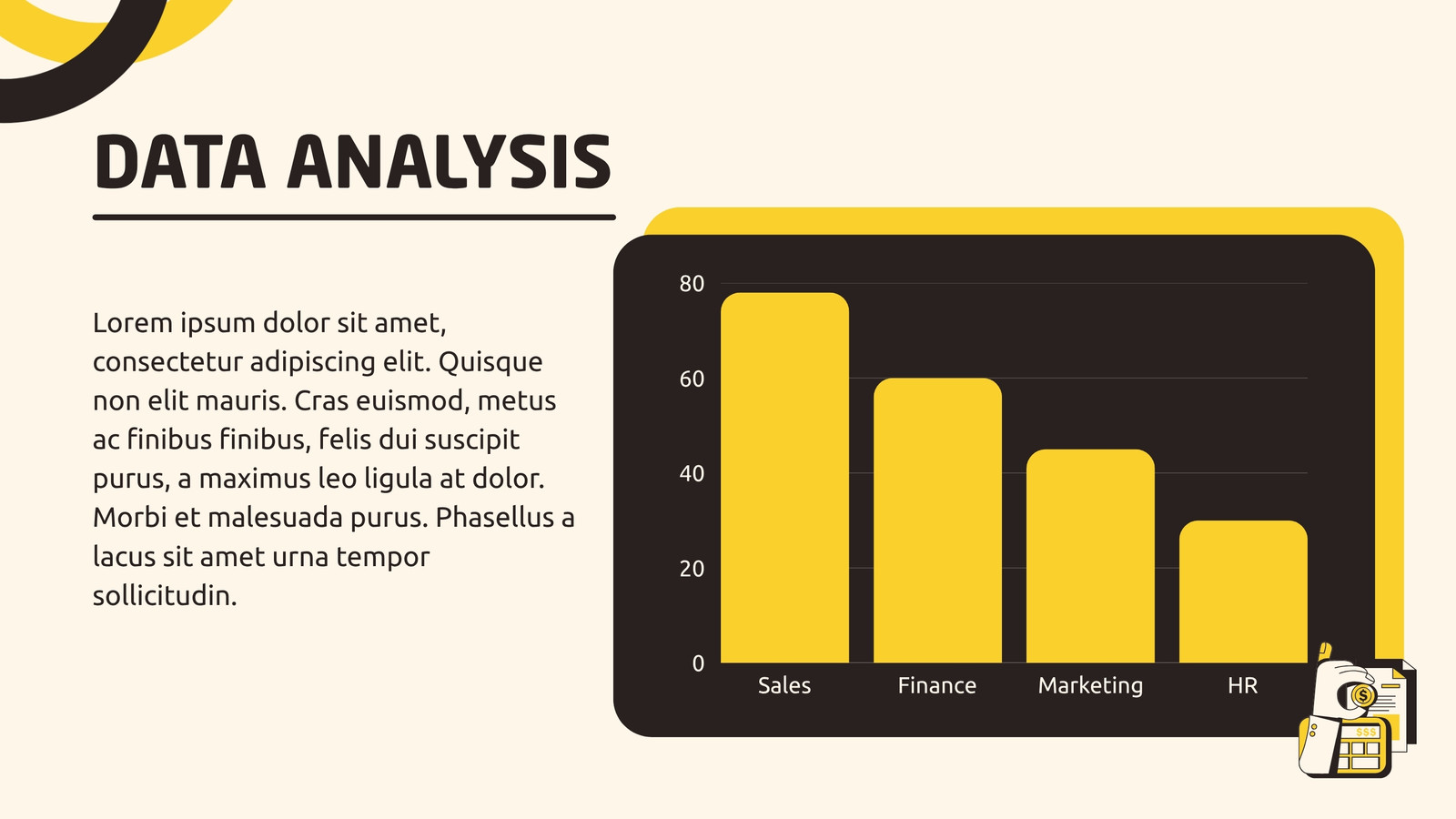 DATA ANALYSIS

Lorem ipsum dolor sit amet, consectetur adipiscing elit. Quisque non elit mauris. Cras euismod, metus ac finibus finibus, felis dui suscipit purus, a maximus leo ligula at dolor. Morbi et malesuada purus. Phasellus a lacus sit amet urna tempor sollicitudin.

80
60
40
20
0
Sales
Finance
Marketing
HR

$
$$$